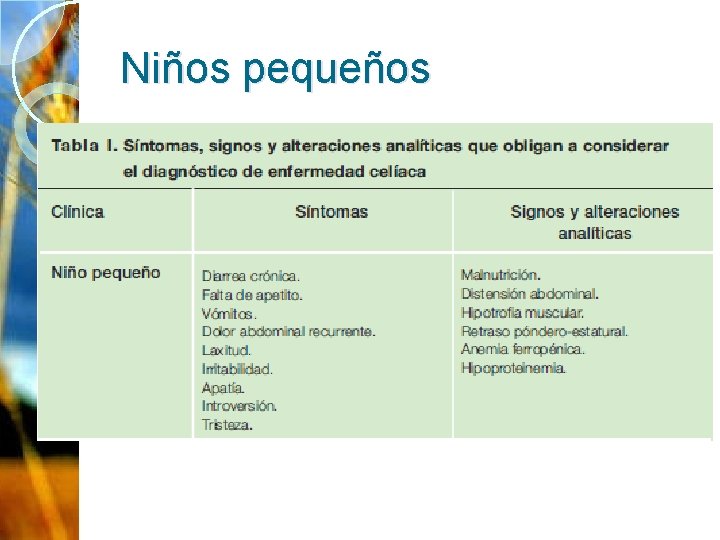 Niños pequeños

Tabla I. Síntomas, signos y alteraciones analíticas que obligan a considerar el diagnóstico de enfermedad celíaca

| Clínica | Síntomas | Signos y alteraciones analíticas |
|---|---|---|
| Niño pequeño | Diarrea crónica. Falta de apetito. Vómitos. Dolor abdominal recurrente. Laxitud. Irritabilidad. Apatía. Introversión. Tristeza. | Malnutrición. Distensión abdominal. Hipotrofia muscular. Retraso póndero-estatural. Anemia ferropénica. Hipoproteinemia. |